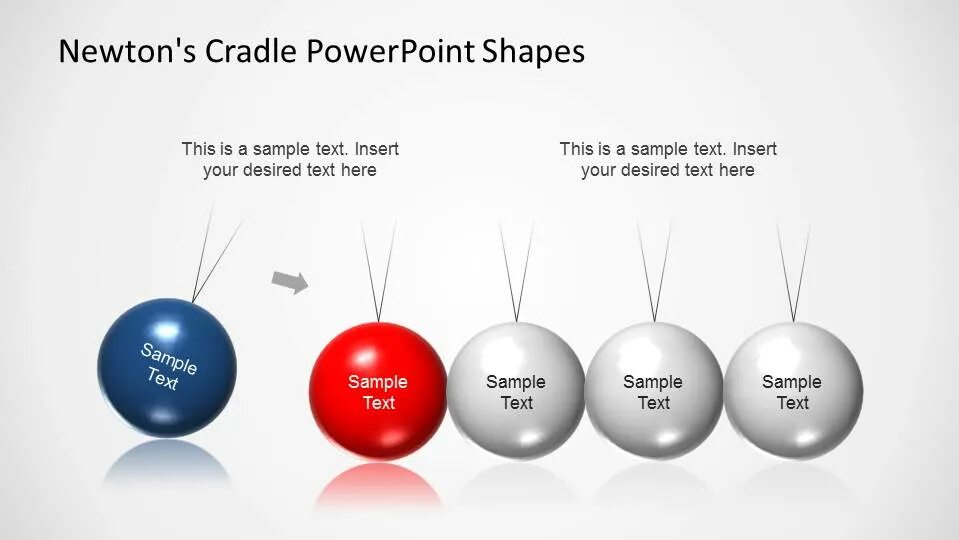 Newton's Cradle PowerPoint Shapes

This is a sample text. Insert your desired text here

This is a sample text. Insert your desired text here

Sample Text

Sample Text

Sample Text

Sample Text

Sample Text